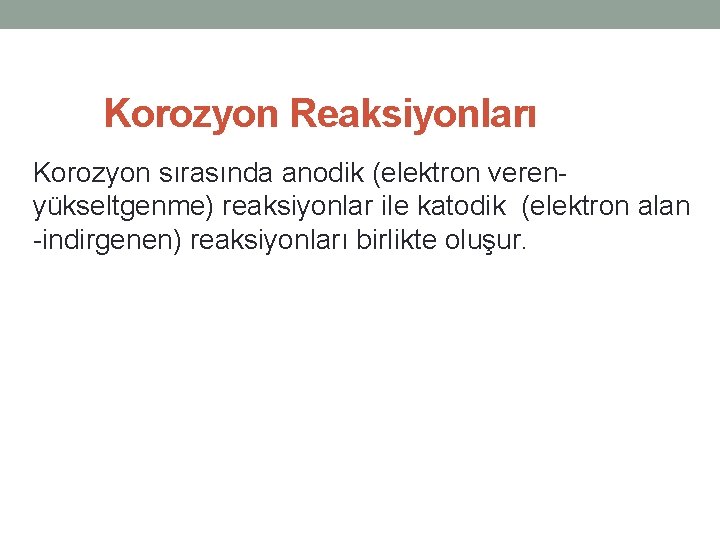 Korozyon Reaksiyonları

Korozyon sırasında anodik (elektron veren-yükseltgenme) reaksiyonlar ile katodik (elektron alan -indirgenen) reaksiyonları birlikte oluşur.